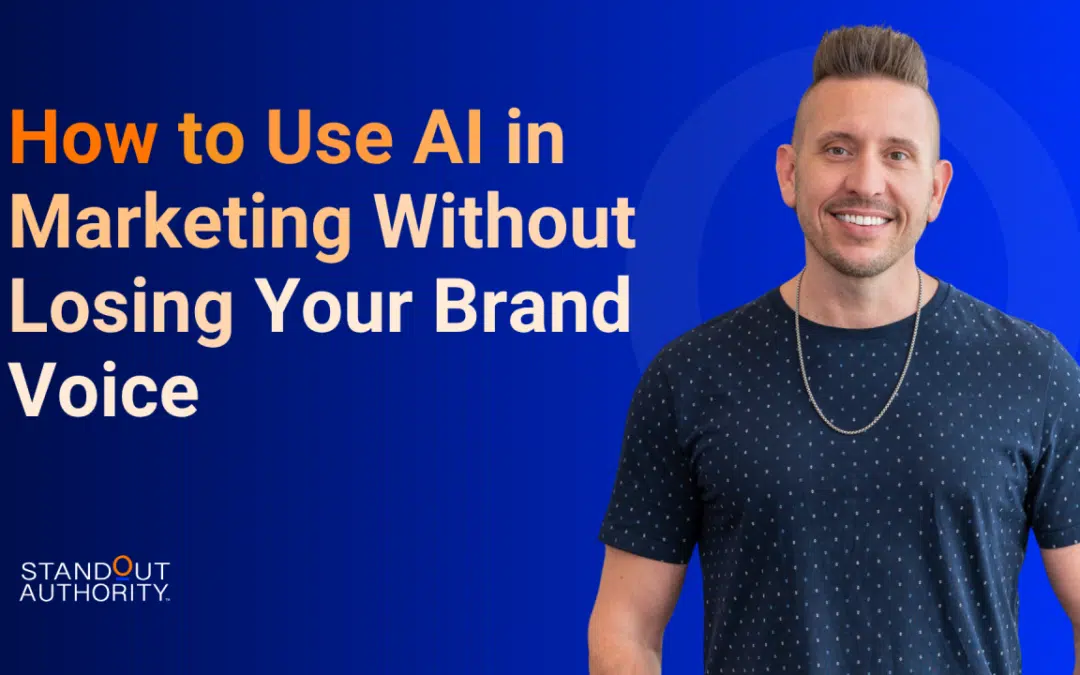 How to Use AI in Marketing Without Losing Your Brand Voice

STANDOUT AUTHORITY.